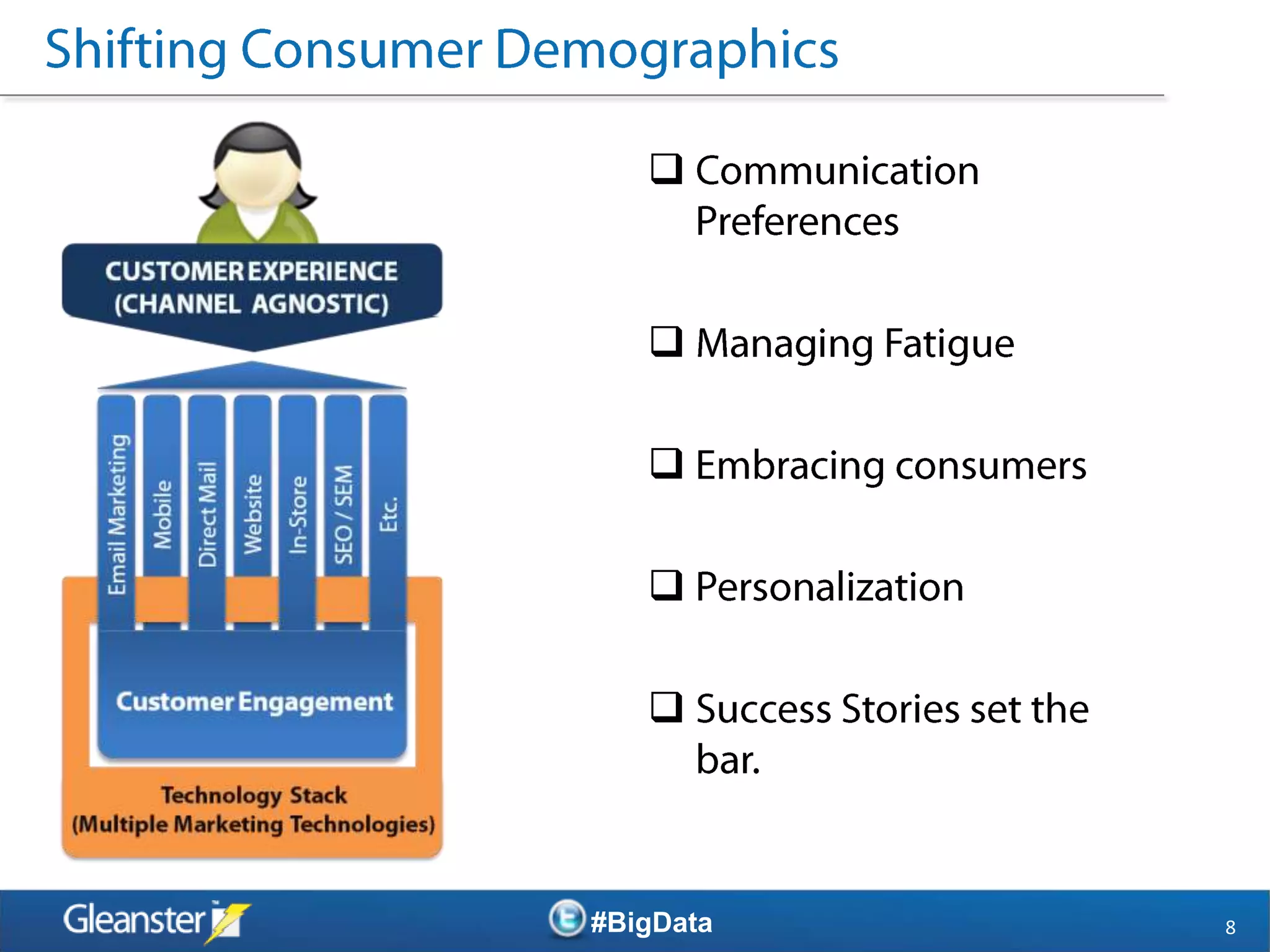 Shifting Consumer Demographics

CUSTOMER EXPERIENCE (CHANNEL AGNOSTIC)

Email Marketing

Mobile

Direct Mail

Website

In-Store

SEO / SEM

Etc.

Customer Engagement

Technology Stack (Multiple Marketing Technologies)

❑ Communication Preferences

❑ Managing Fatigue

❑ Embracing consumers

❑ Personalization

❑ Success Stories set the bar.

Gleanster

#BigData

8